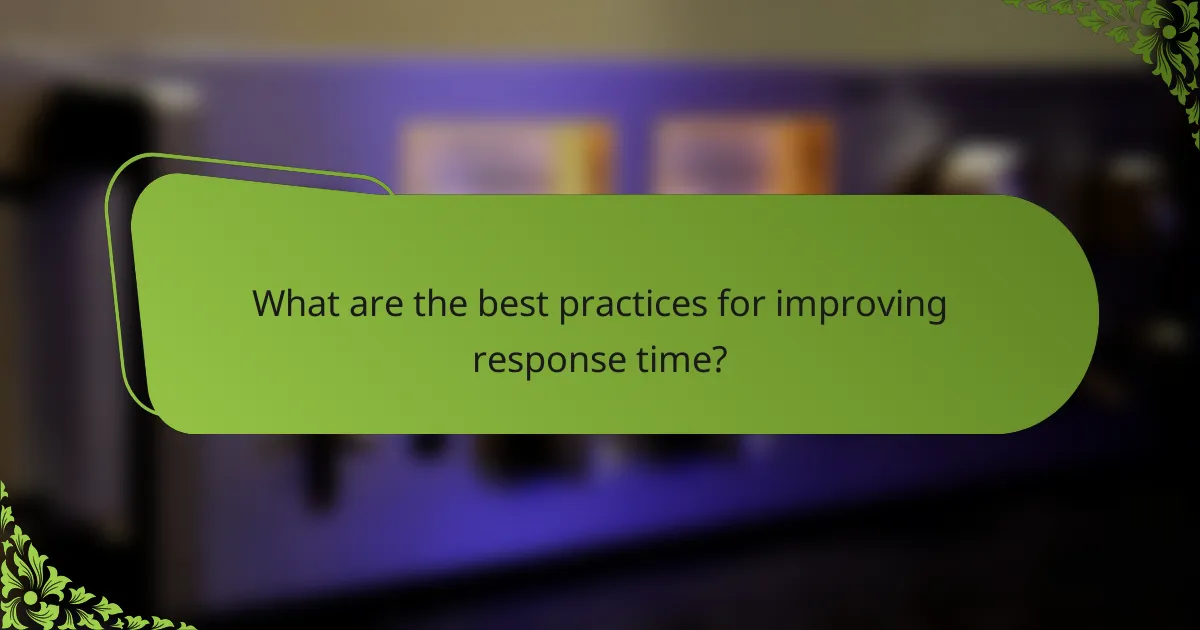 What are the best practices for improving response time?